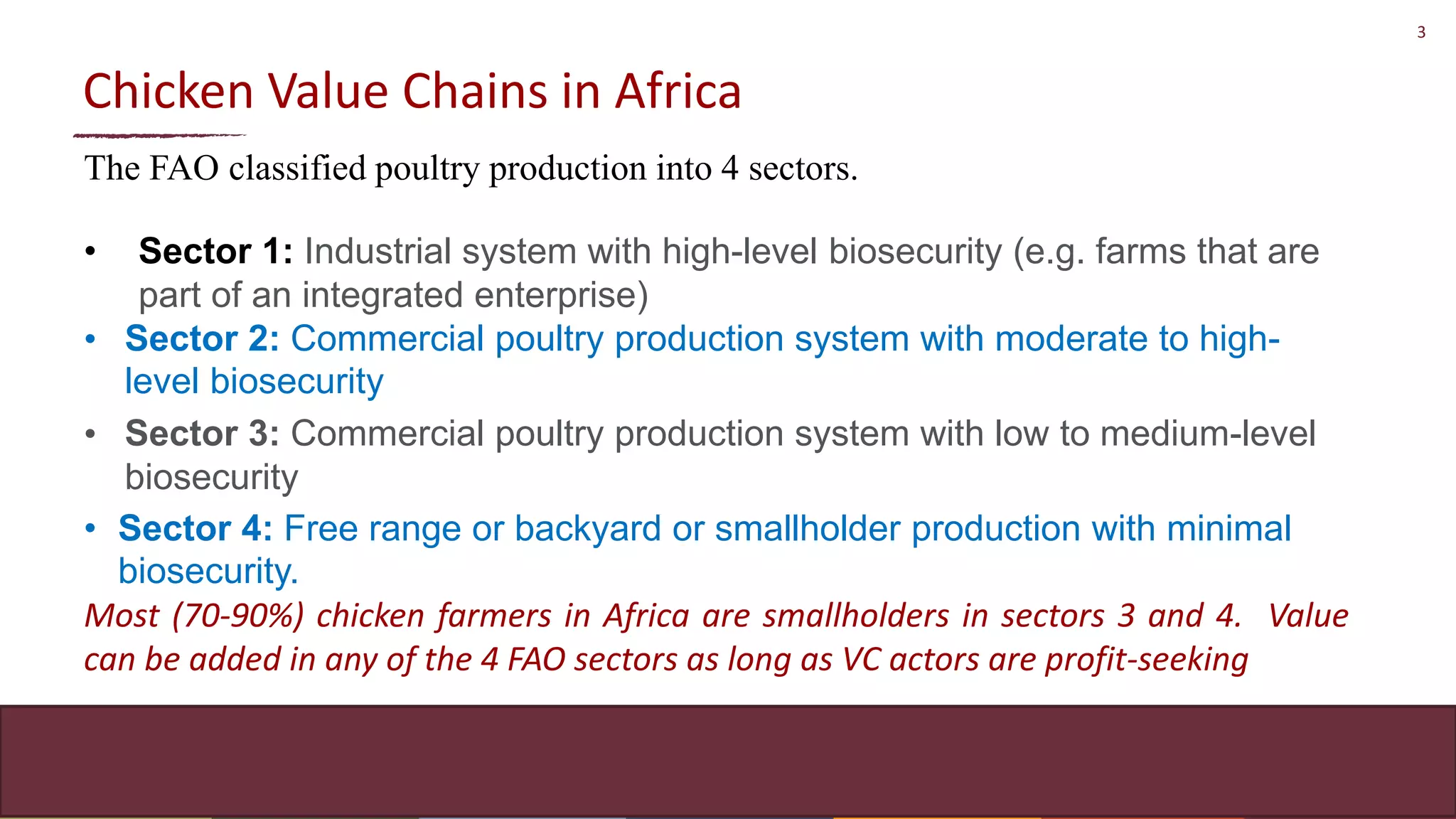 3

Chicken Value Chains in Africa

The FAO classified poultry production into 4 sectors.

• Sector 1: Industrial system with high-level biosecurity (e.g. farms that are part of an integrated enterprise)
• Sector 2: Commercial poultry production system with moderate to high-level biosecurity
• Sector 3: Commercial poultry production system with low to medium-level biosecurity
• Sector 4: Free range or backyard or smallholder production with minimal biosecurity.

Most (70-90%) chicken farmers in Africa are smallholders in sectors 3 and 4. Value can be added in any of the 4 FAO sectors as long as VC actors are profit-seeking